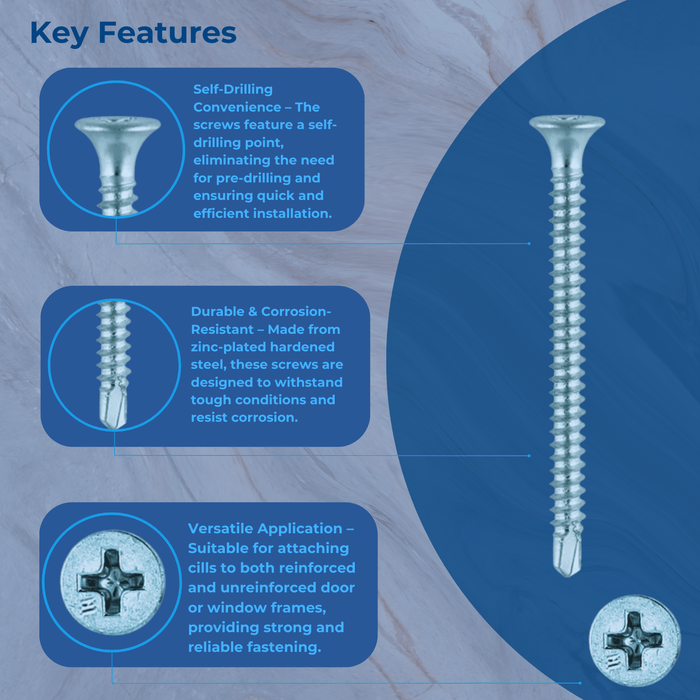 Key Features

Self-Drilling Convenience – The screws feature a self-drilling point, eliminating the need for pre-drilling and ensuring quick and efficient installation.

Durable & Corrosion-Resistant – Made from zinc-plated hardened steel, these screws are designed to withstand tough conditions and resist corrosion.

Versatile Application – Suitable for attaching cills to both reinforced and unreinforced door or window frames, providing strong and reliable fastening.